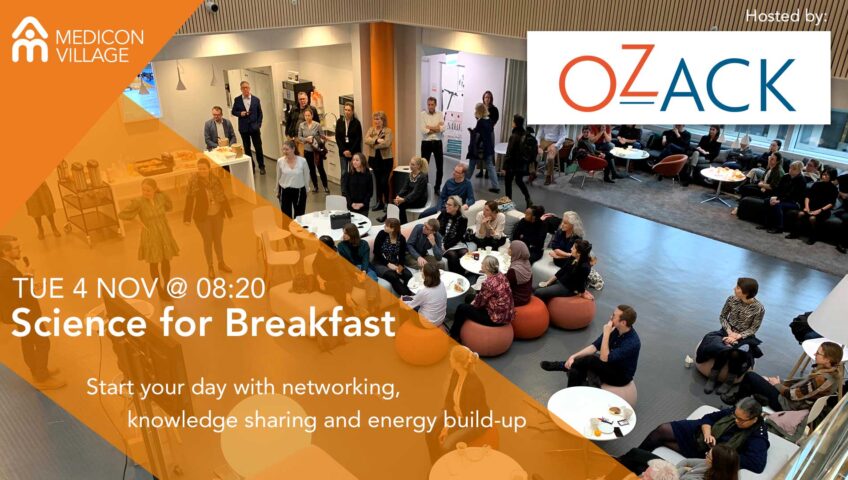 MEDICON VILLAGE

Hosted by:

OZACK

TUE 4 NOV @ 08:20
Science for Breakfast

Start your day with networking, knowledge sharing and energy build-up